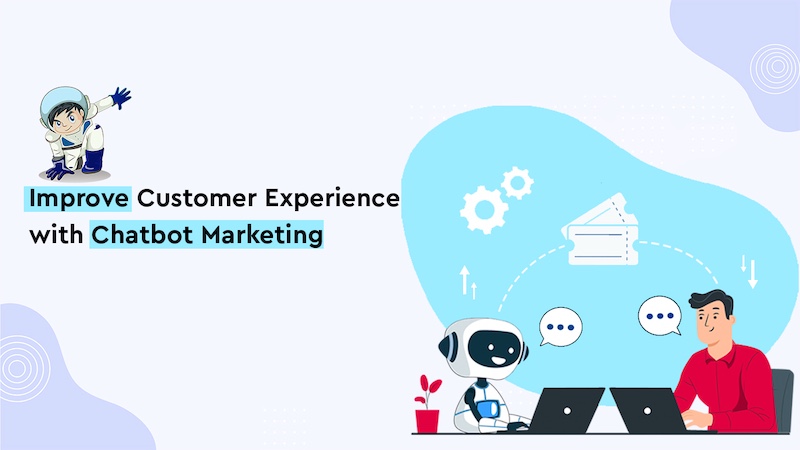 Improve Customer Experience with Chatbot Marketing